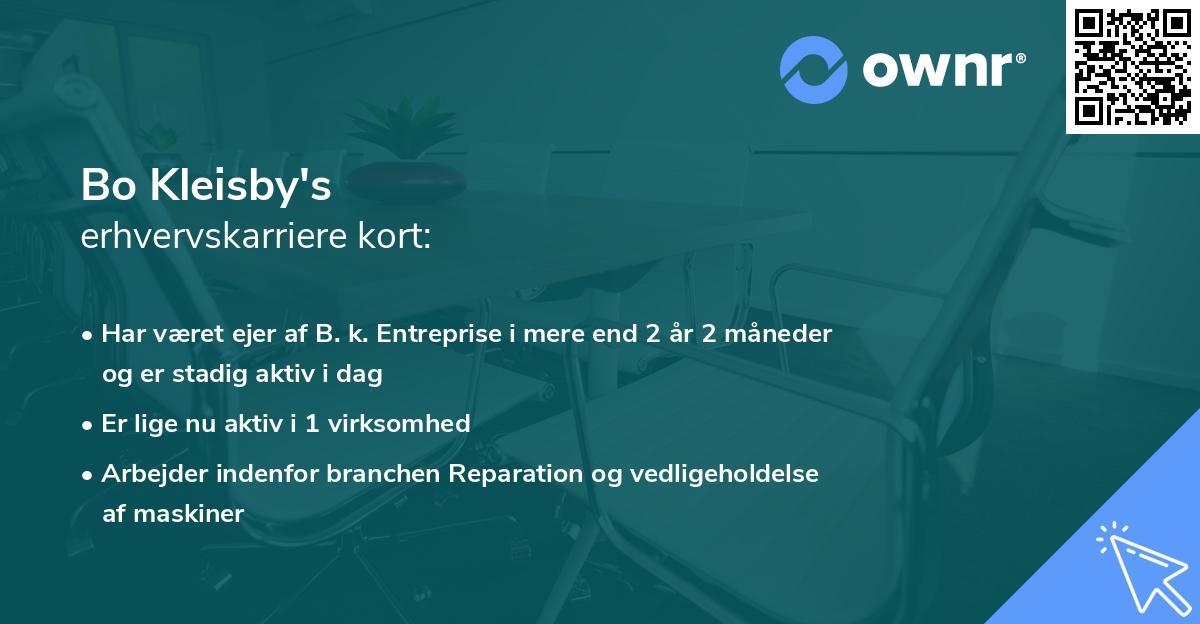 ownr®

Bo Kleisby's
erhvervskarriere kort:

• Har været ejer af B. k. Entreprise i mere end 2 år 2 måneder og er stadig aktiv i dag
• Er lige nu aktiv i 1 virksomhed
• Arbejder indenfor branchen Reparation og vedligeholdelse af maskiner